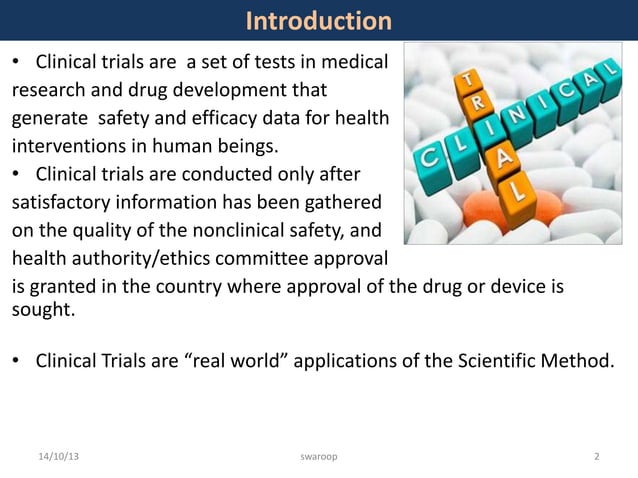 Introduction

• Clinical trials are a set of tests in medical research and drug development that generate safety and efficacy data for health interventions in human beings.
• Clinical trials are conducted only after satisfactory information has been gathered on the quality of the nonclinical safety, and health authority/ethics committee approval is granted in the country where approval of the drug or device is sought.

• Clinical Trials are "real world" applications of the Scientific Method.

CLINICAL
TRIAL

14/10/13 swaroop 2